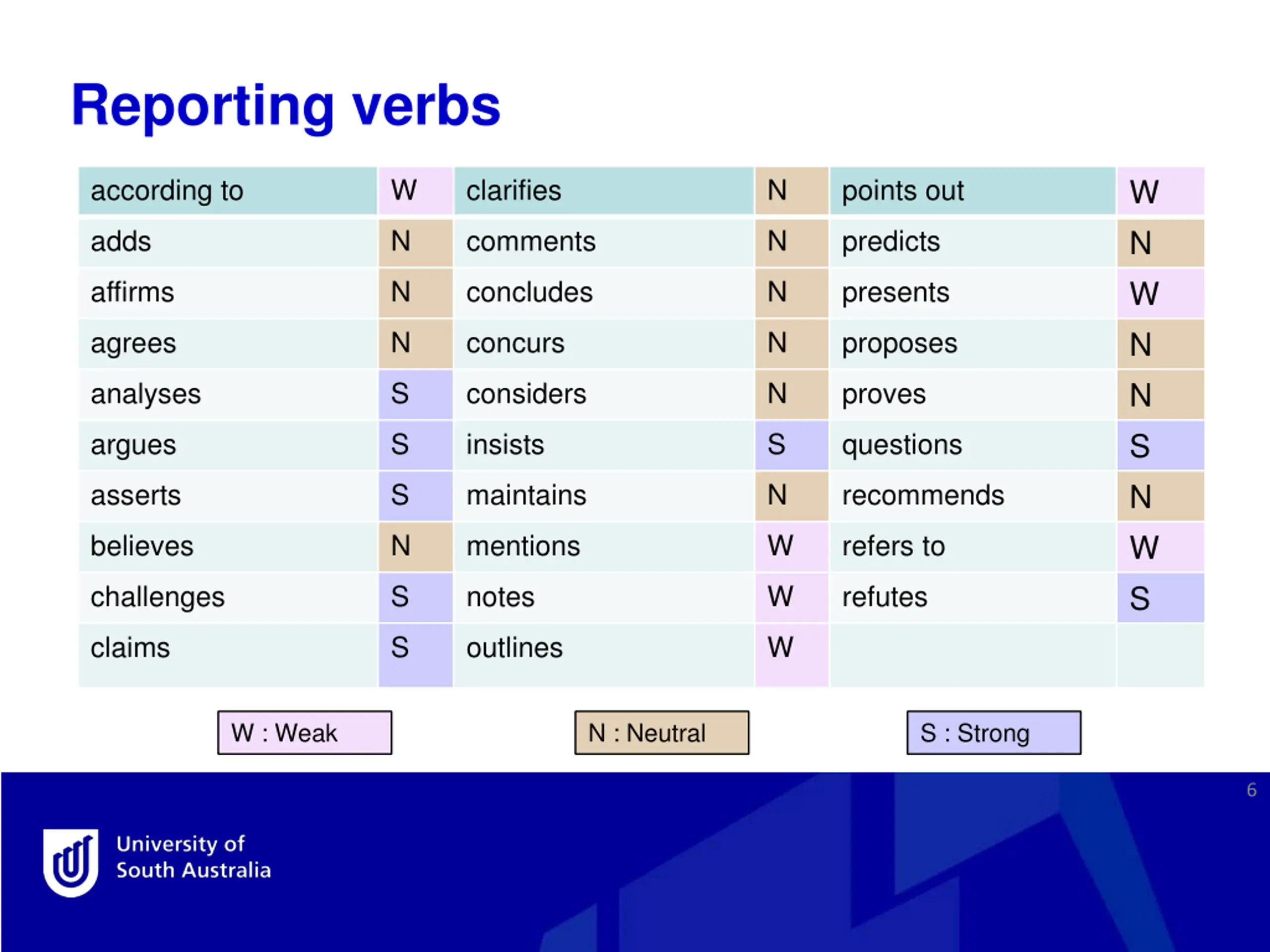 Reporting verbs

| according to | W | clarifies | N | points out | W |
|---|---|---|---|---|---|
| adds | N | comments | N | predicts | N |
| affirms | N | concludes | N | presents | W |
| agrees | N | concurs | N | proposes | N |
| analyses | S | considers | N | proves | N |
| argues | S | insists | S | questions | S |
| asserts | S | maintains | N | recommends | N |
| believes | N | mentions | W | refers to | W |
| challenges | S | notes | W | refutes | S |
| claims | S | outlines | W | | |

W : Weak

N : Neutral

S : Strong

6

University of South Australia